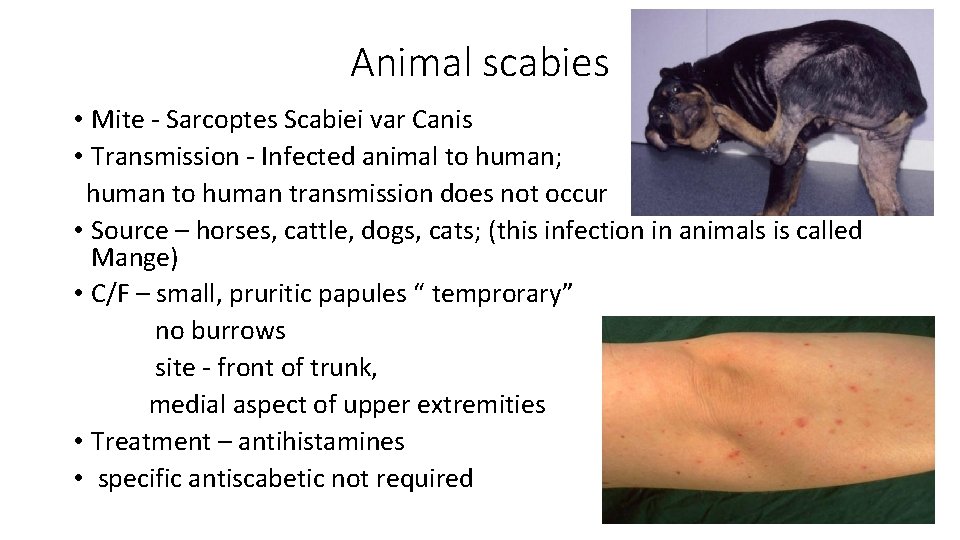 Animal scabies

• Mite - Sarcoptes Scabiei var Canis
• Transmission - Infected animal to human; human to human transmission does not occur
• Source – horses, cattle, dogs, cats; (this infection in animals is called Mange)
• C/F – small, pruritic papules “ temprorary”
no burrows
site - front of trunk,
medial aspect of upper extremities
• Treatment – antihistamines
• specific antiscabetic not required